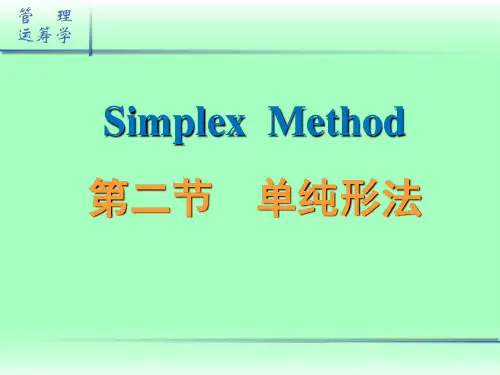 管 理
运筹学

Simplex Method

第二节 单纯形法